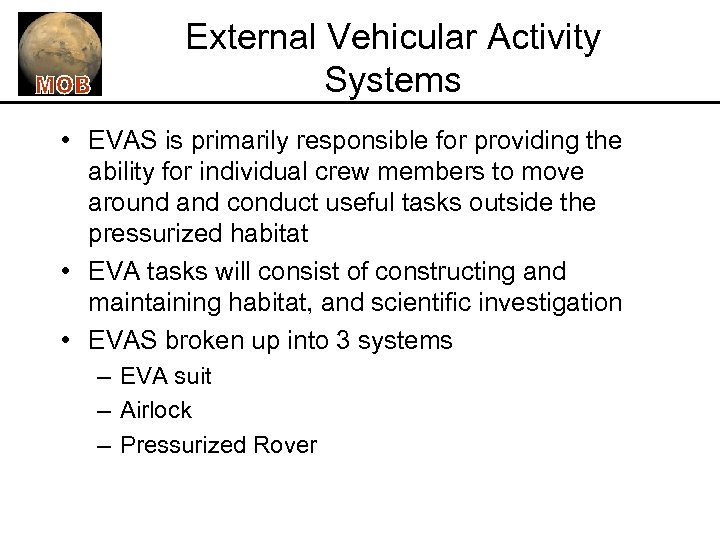 MOB

External Vehicular Activity Systems

• EVAS is primarily responsible for providing the ability for individual crew members to move around and conduct useful tasks outside the pressurized habitat

• EVA tasks will consist of constructing and maintaining habitat, and scientific investigation

• EVAS broken up into 3 systems
– EVA suit
– Airlock
– Pressurized Rover